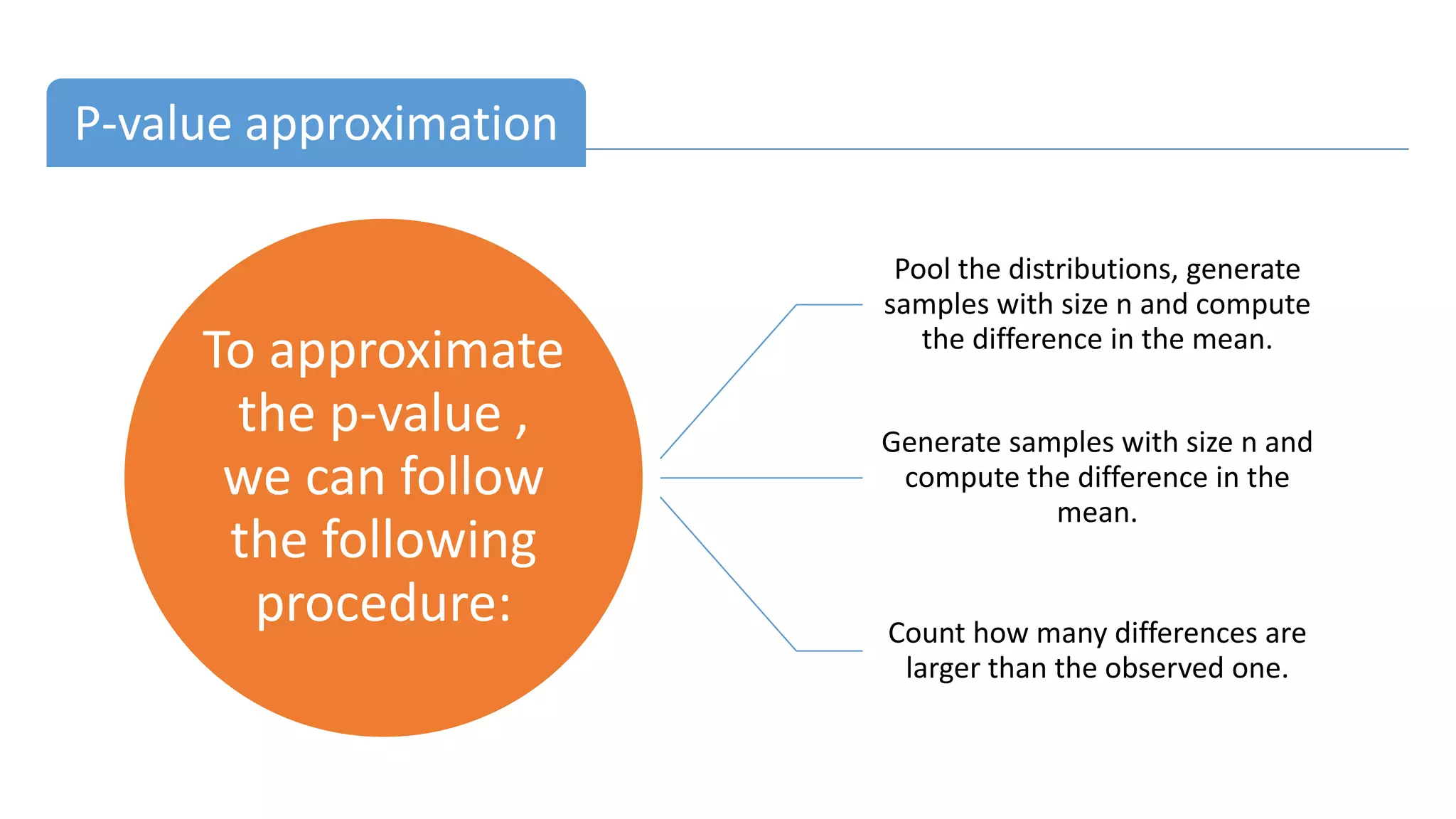 P-value approximation

To approximate the p-value , we can follow the following procedure:

Pool the distributions, generate samples with size n and compute the difference in the mean.

Generate samples with size n and compute the difference in the mean.

Count how many differences are larger than the observed one.